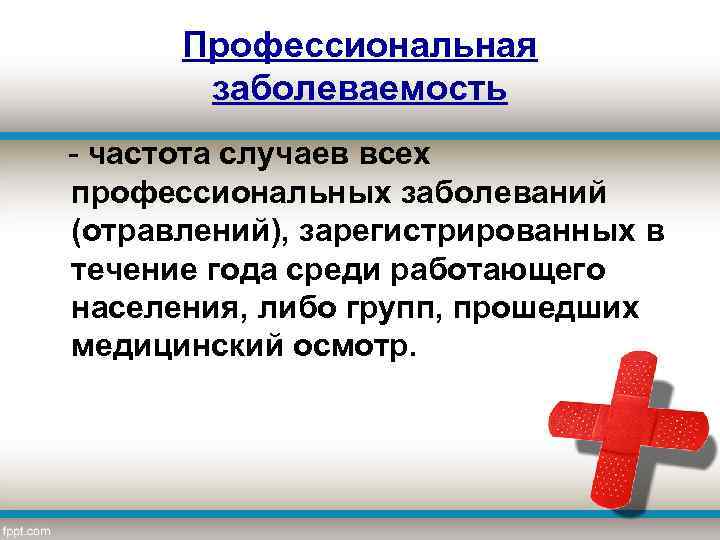 Профессиональная заболеваемость

- частота случаев всех профессиональных заболеваний (отравлений), зарегистрированных в течение года среди работающего населения, либо групп, прошедших медицинский осмотр.

fppt.com